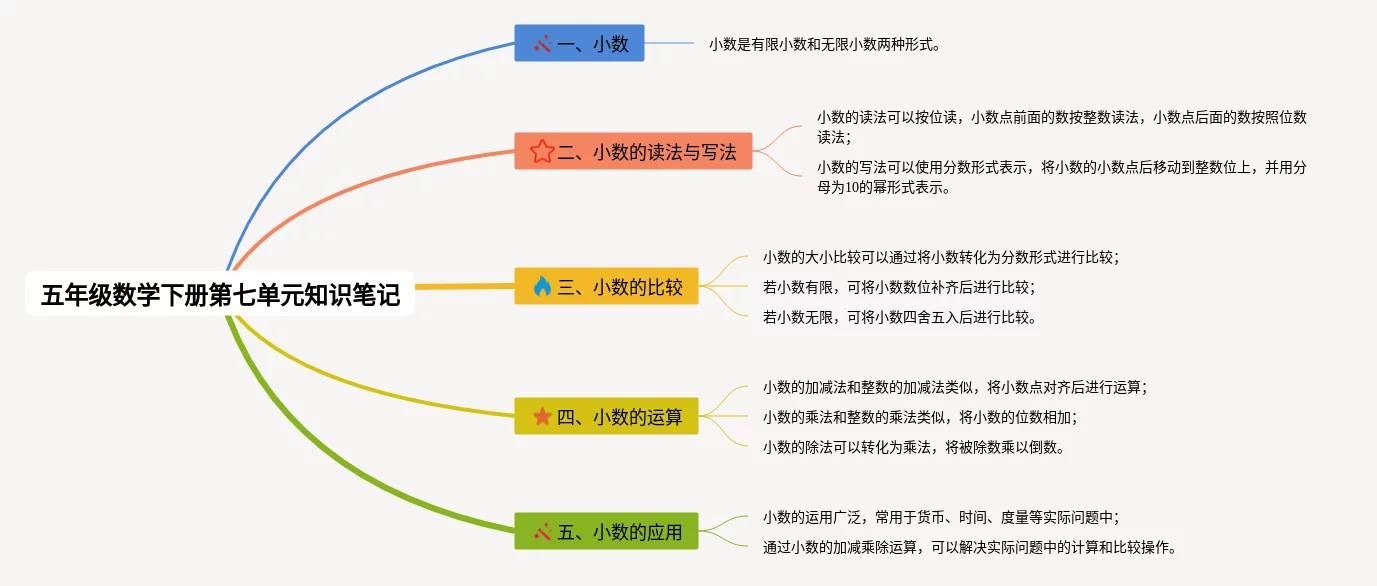 五年级数学下册第七单元知识笔记

一、小数

小数是有限小数和无限小数两种形式。

二、小数的读法与写法

小数的读法可以按位读，小数点前面的数按整数读法，小数点后面的数按照位数读法；

小数的写法可以使用分数形式表示，将小数的小数点后移动到整数位上，并用分母为10的幂形式表示。

三、小数的比较

小数的大小比较可以通过将小数转化为分数形式进行比较；

若小数有限，可将小数数位补齐后进行比较；

若小数无限，可将小数四舍五入后进行比较。

四、小数的运算

小数的加减法和整数的加减法类似，将小数点对齐后进行运算；

小数的乘法和整数的乘法类似，将小数的位数相加；

小数的除法可以转化为乘法，将被除数乘以倒数。

五、小数的应用

小数的运用广泛，常用于货币、时间、度量等实际问题中；

通过小数的加减乘除运算，可以解决实际问题中的计算和比较操作。